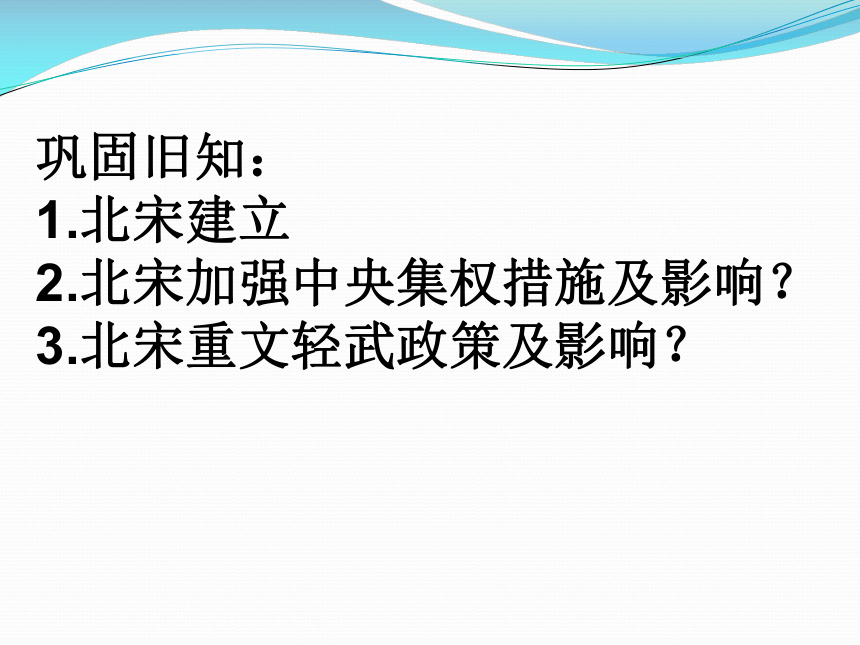 巩固旧知：
1.北宋建立
2.北宋加强中央集权措施及影响？
3.北宋重文轻武政策及影响？